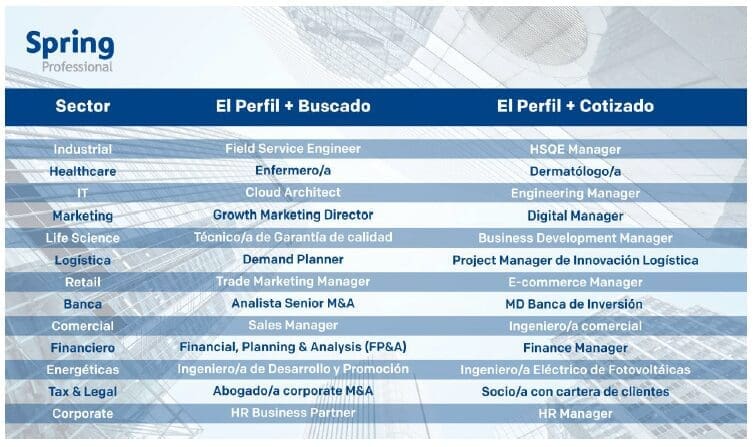 Spring
Professional

| Sector | El Perfil + Buscado | El Perfil + Cotizado |
|---|---|---|
| Industrial | Field Service Engineer | HSQE Manager |
| Healthcare | Enfermero/a | Dermatólogo/a |
| IT | Cloud Architect | Engineering Manager |
| Marketing | Growth Marketing Director | Digital Manager |
| Life Science | Técnico/a de Garantía de calidad | Business Development Manager |
| Logística | Demand Planner | Project Manager de Innovación Logística |
| Retail | Trade Marketing Manager | E-commerce Manager |
| Banca | Analista Senior M&A | MD Banca de Inversión |
| Comercial | Sales Manager | Ingeniero/a comercial |
| Financiero | Financial, Planning & Analysis (FP&A) | Finance Manager |
| Energéticas | Ingeniero/a de Desarrollo y Promoción | Ingeniero/a Eléctrico de Fotovoltáicas |
| Tax & Legal | Abogado/a corporate M&A | Socio/a con cartera de clientes |
| Corporate | HR Business Partner | HR Manager |